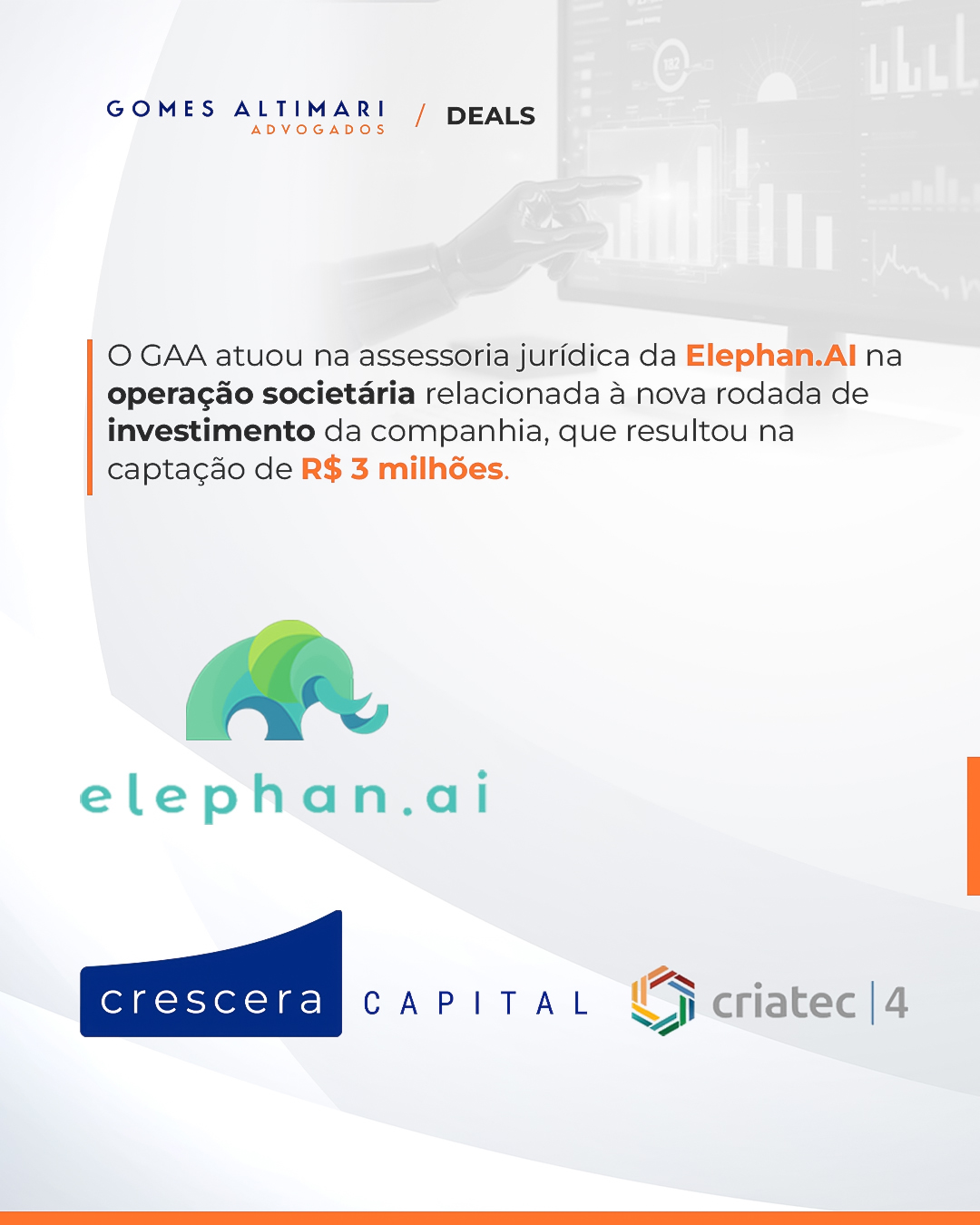 GOMES ALTIMARI
ADVOGADOS
/ DEALS

O GAA atuou na assessoria jurídica da Elephan.AI na operação societária relacionada à nova rodada de investimento da companhia, que resultou na captação de R$ 3 milhões.

elephan.ai

crescera CAPITAL

criatec | 4